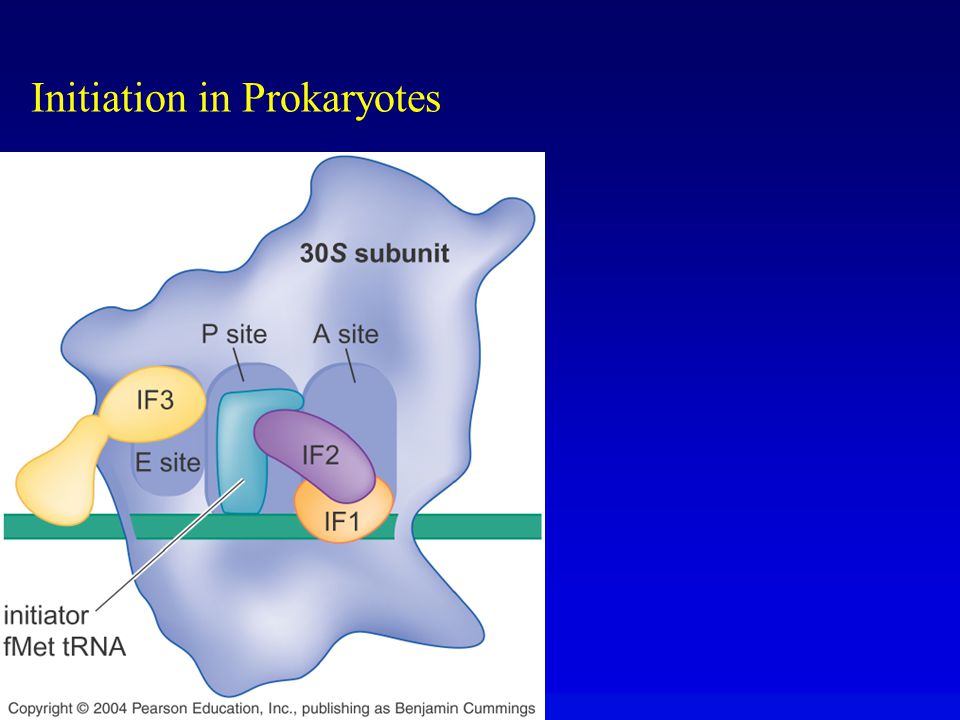 Initiation in Prokaryotes

30S subunit

P site

A site

IF3

E site

IF2

IF1

initiator
fMet tRNA

Copyright © 2004 Pearson Education, Inc., publishing as Benjamin Cummings